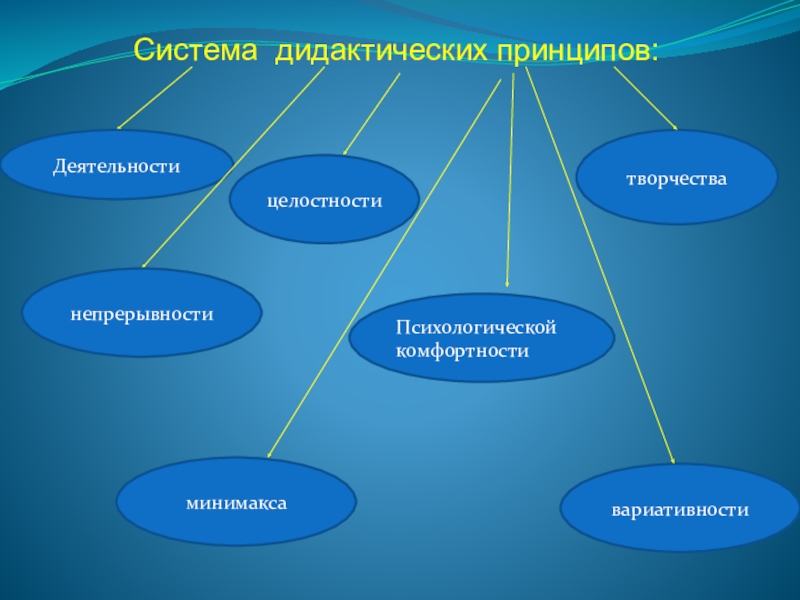 Система дидактических принципов:

Деятельности

целостности

творчества

непрерывности

Психологической комфортности

минимакса

вариативности